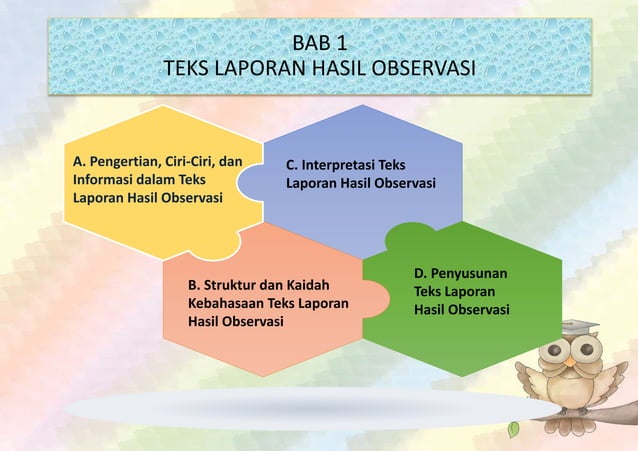 BAB 1
TEKS LAPORAN HASIL OBSERVASI

A. Pengertian, Ciri-Ciri, dan Informasi dalam Teks Laporan Hasil Observasi

C. Interpretasi Teks Laporan Hasil Observasi

B. Struktur dan Kaidah Kebahasaan Teks Laporan Hasil Observasi

D. Penyusunan Teks Laporan Hasil Observasi